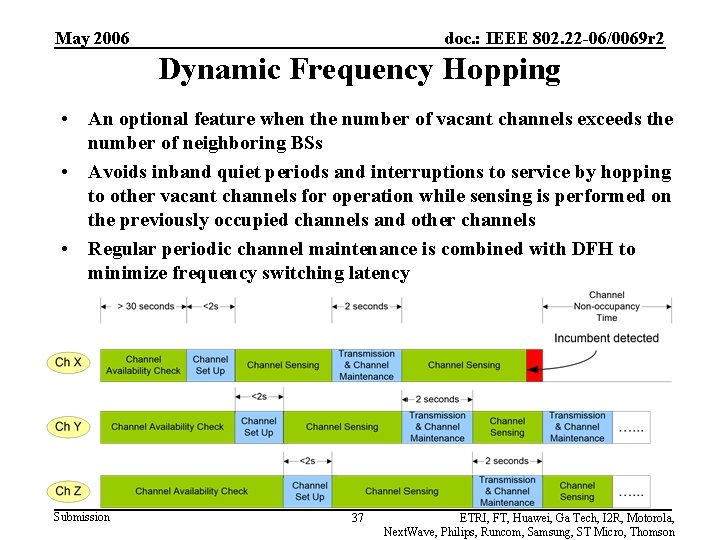 May 2006

doc.: IEEE 802.22-06/0069r2

Dynamic Frequency Hopping

• An optional feature when the number of vacant channels exceeds the number of neighboring BSs
• Avoids inband quiet periods and interruptions to service by hopping to other vacant channels for operation while sensing is performed on the previously occupied channels and other channels
• Regular periodic channel maintenance is combined with DFH to minimize frequency switching latency

> 30 seconds
<2s
2 seconds
Channel Non-occupancy Time
Incumbent detected

Ch X
Channel Availability Check
Channel Set Up
Channel Sensing
Transmission & Channel Maintenance
Channel Sensing

<2s
2 seconds

Ch Y
Channel Availability Check
Channel Set Up
Channel Sensing
Transmission & Channel Maintenance
Channel Sensing
Transmission & Channel Maintenance
......

<2s
2 seconds

Ch Z
Channel Availability Check
Channel Set Up
Channel Sensing
Transmission & Channel Maintenance
Channel Sensing
......

Submission

37

ETRI, FT, Huawei, Ga Tech, I2R, Motorola, NextWave, Philips, Runcom, Samsung, ST Micro, Thomson